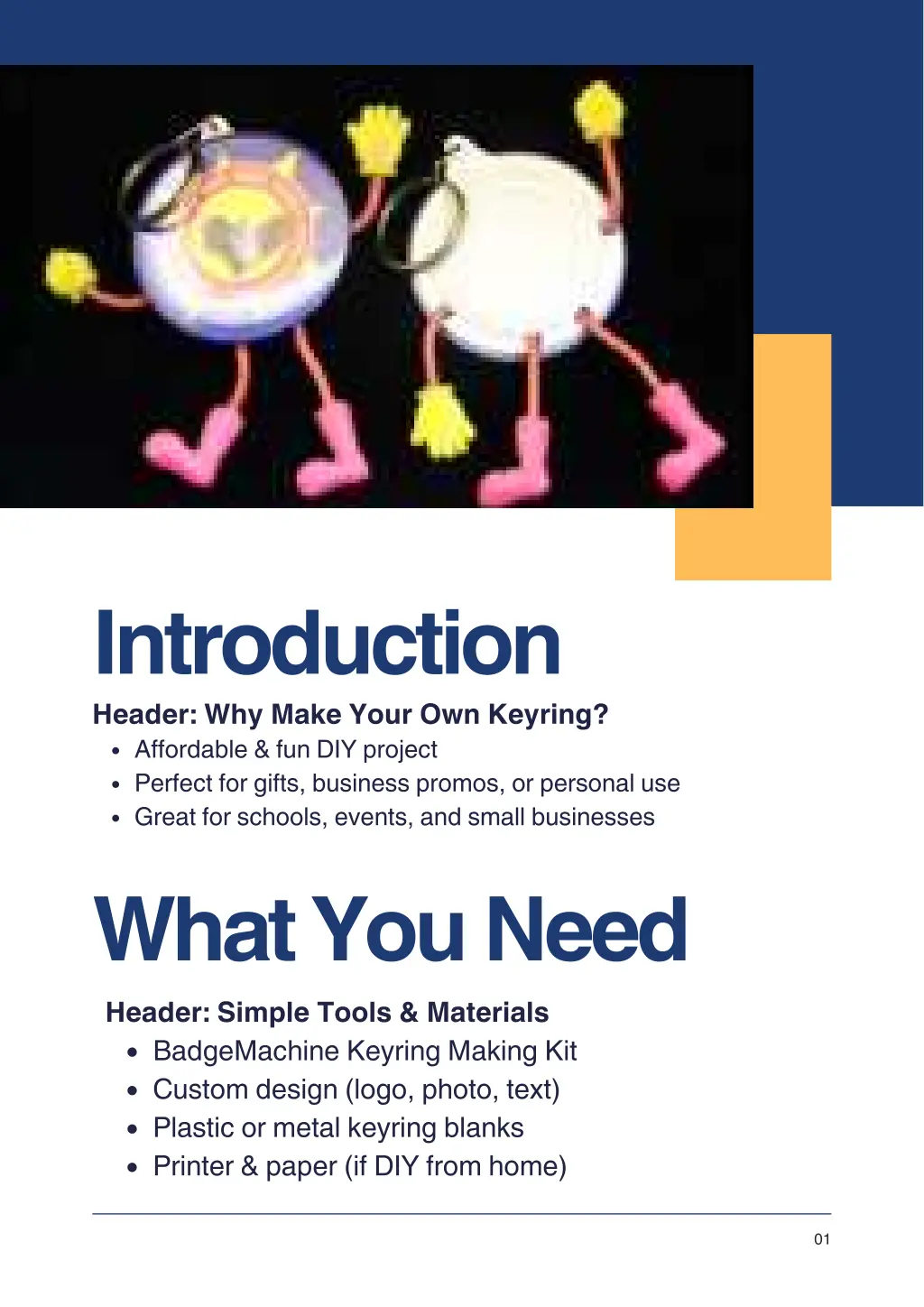 Introduction

Header: Why Make Your Own Keyring?

- Affordable & fun DIY project
- Perfect for gifts, business promos, or personal use
- Great for schools, events, and small businesses

What You Need

Header: Simple Tools & Materials

- BadgeMachine Keyring Making Kit
- Custom design (logo, photo, text)
- Plastic or metal keyring blanks
- Printer & paper (if DIY from home)

01